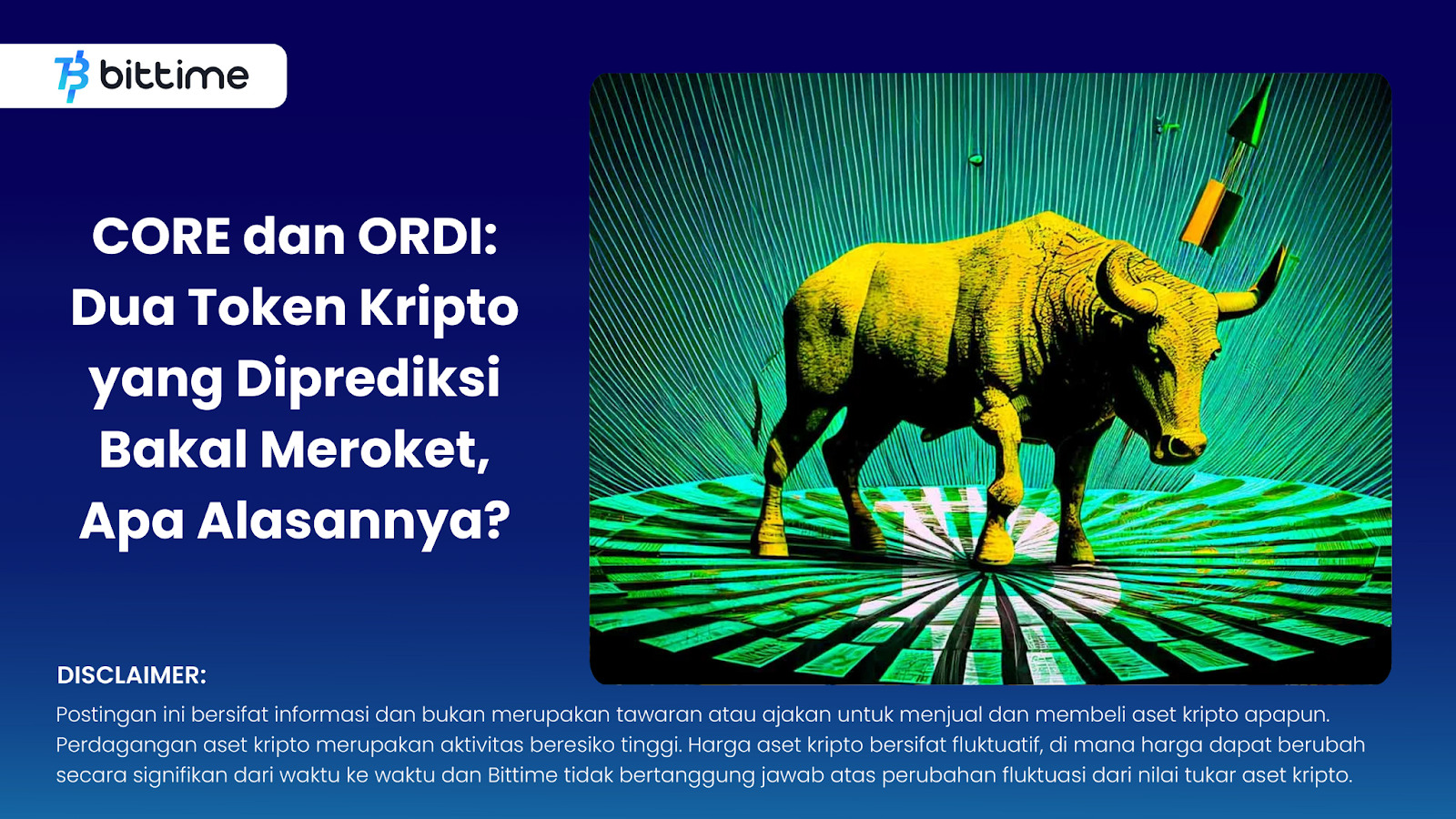 bittime

CORE dan ORDI: Dua Token Kripto yang Diprediksi Bakal Meroket, Apa Alasannya?

DISCLAIMER:

Postingan ini bersifat informasi dan bukan merupakan tawaran atau ajakan untuk menjual dan membeli aset kripto apapun. Perdagangan aset kripto merupakan aktivitas beresiko tinggi. Harga aset kripto bersifat fluktuatif, di mana harga dapat berubah secara signifikan dari waktu ke waktu dan Bittime tidak bertanggung jawab atas perubahan fluktuasi dari nilai tukar aset kripto.